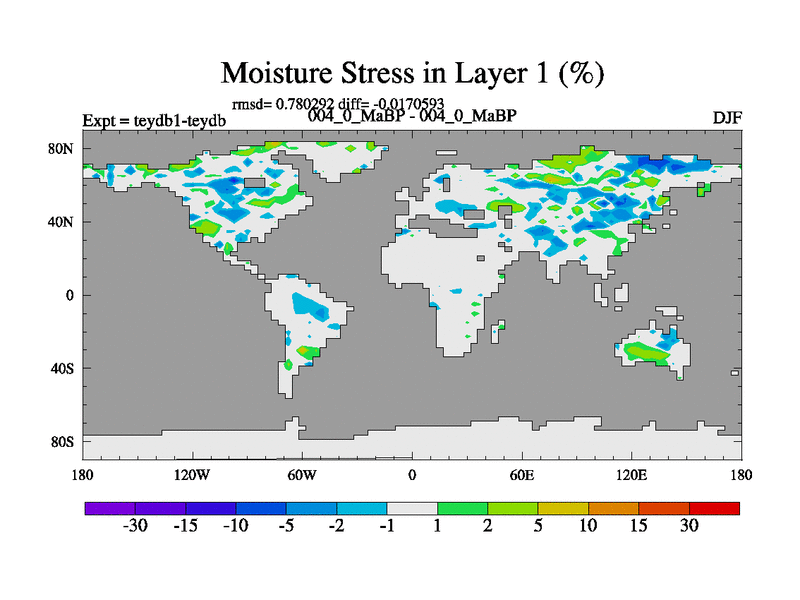 Moisture Stress in Layer 1 (%)

rmsd= 0.780292 diff= -0.0170593

Expt = teydb1-teydb

004_0_MaBP - 004_0_MaBP

DJF

80N

40N

0

40S

80S

180

120W

60W

0

60E

120E

180

-30 -15 -10 -5 -2 -1 1 2 5 10 15 30